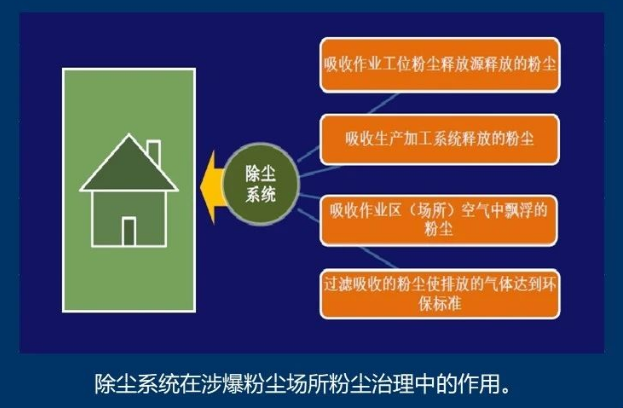 除尘系统

吸收作业工位粉尘释放源释放的粉尘

吸收生产加工系统释放的粉尘

吸收作业区（场所）空气中飘浮的粉尘

过滤吸收的粉尘使排放的气体达到环保标准

除尘系统在涉爆粉尘场所粉尘治理中的作用。